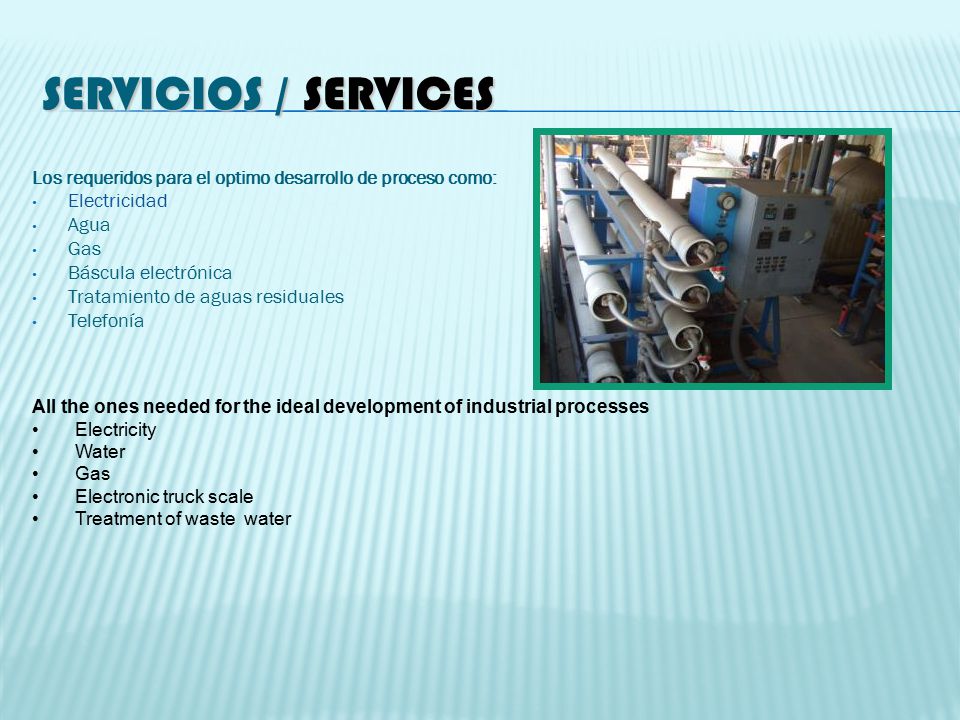 SERVICIOS / SERVICES

Los requeridos para el optimo desarrollo de proceso como:
• Electricidad
• Agua
• Gas
• Báscula electrónica
• Tratamiento de aguas residuales
• Telefonía

All the ones needed for the ideal development of industrial processes
• Electricity
• Water
• Gas
• Electronic truck scale
• Treatment of waste water